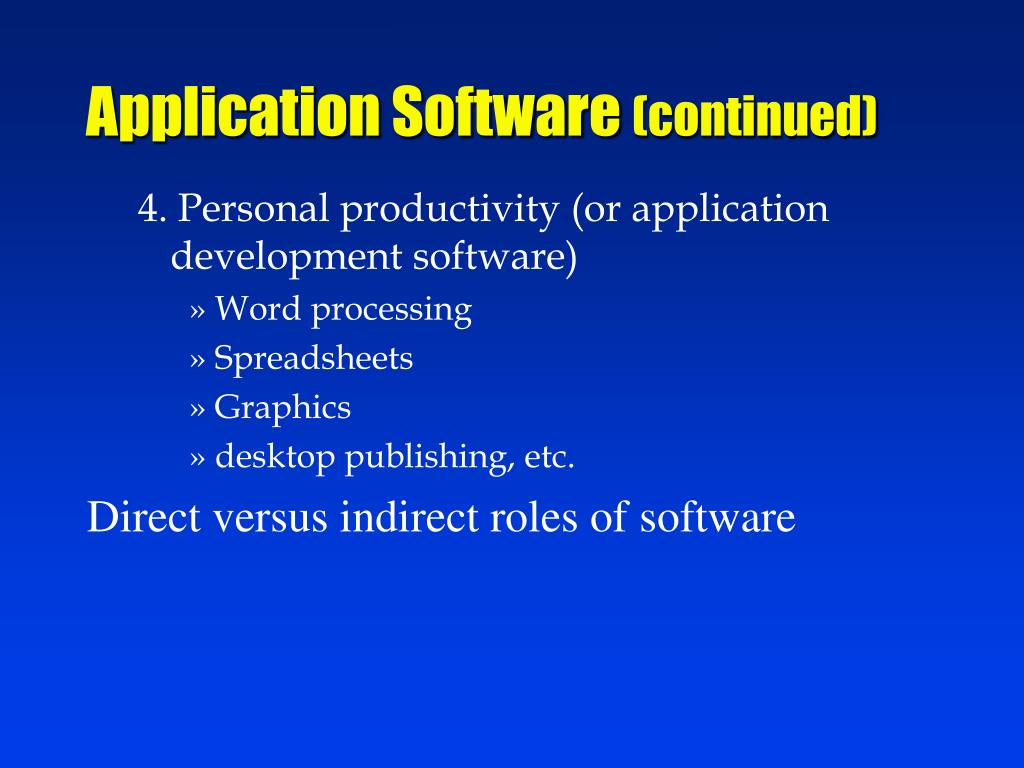 Application Software (continued)

4. Personal productivity (or application development software)

» Word processing

» Spreadsheets

» Graphics

» desktop publishing, etc.

Direct versus indirect roles of software